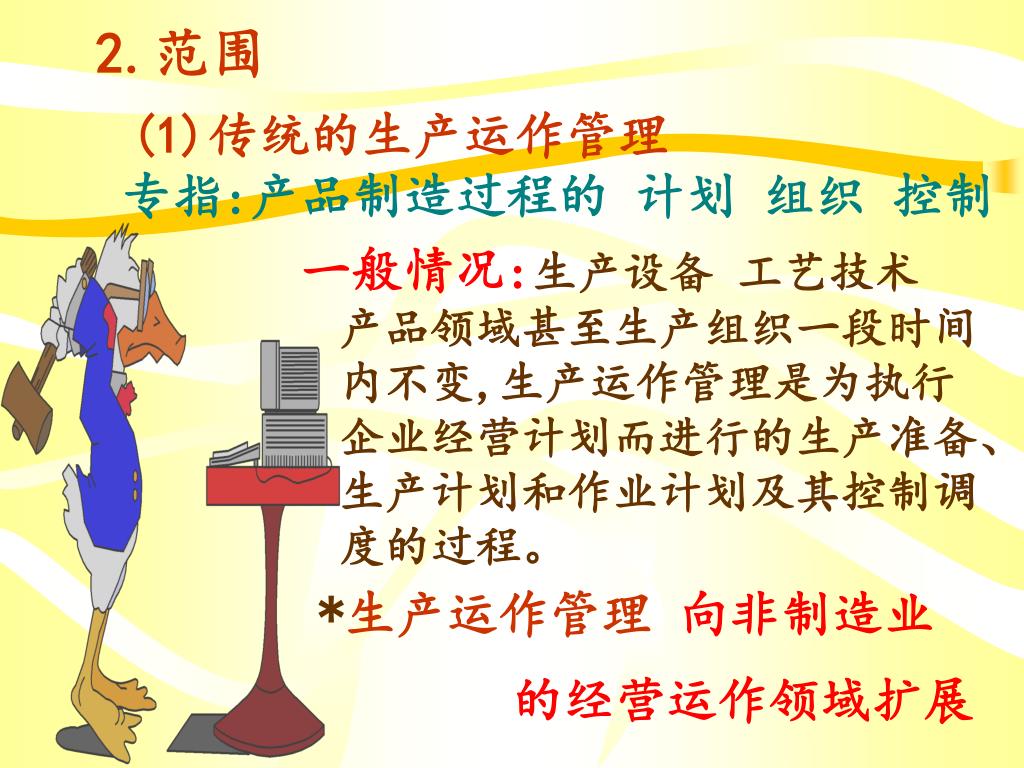 2. 范围

(1) 传统的生产运作管理

专指:产品制造过程的 计划 组织 控制

一般情况:生产设备 工艺技术 产品领域甚至生产组织一段时间内不变,生产运作管理是为执行企业经营计划而进行的生产准备、生产计划和作业计划及其控制调度的过程。

*生产运作管理 向非制造业

的经营运作领域扩展